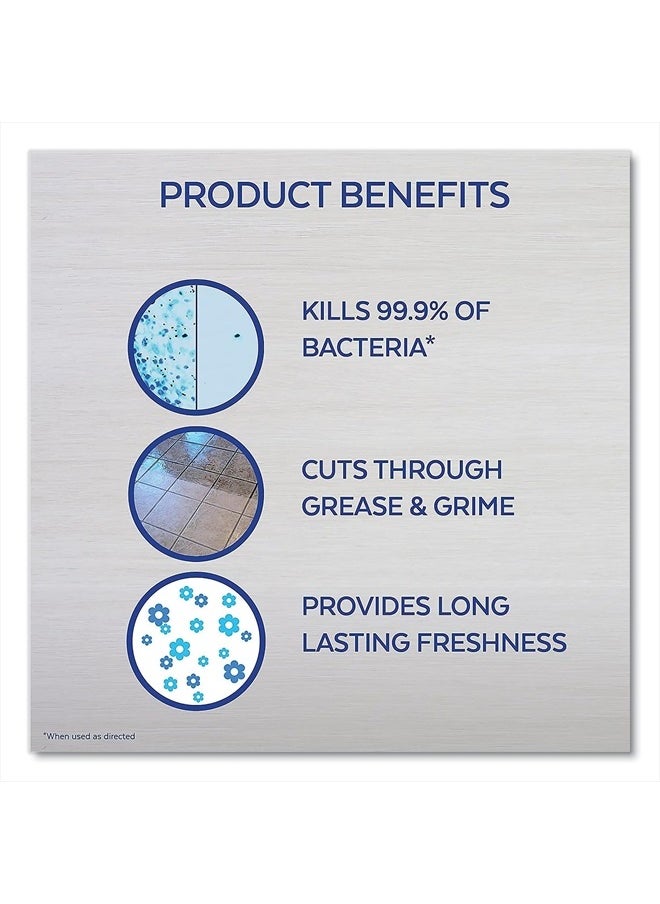 PRODUCT BENEFITS

KILLS 99.9% OF BACTERIA*

CUTS THROUGH GREASE & GRIME

PROVIDES LONG LASTING FRESHNESS

*When used as directed